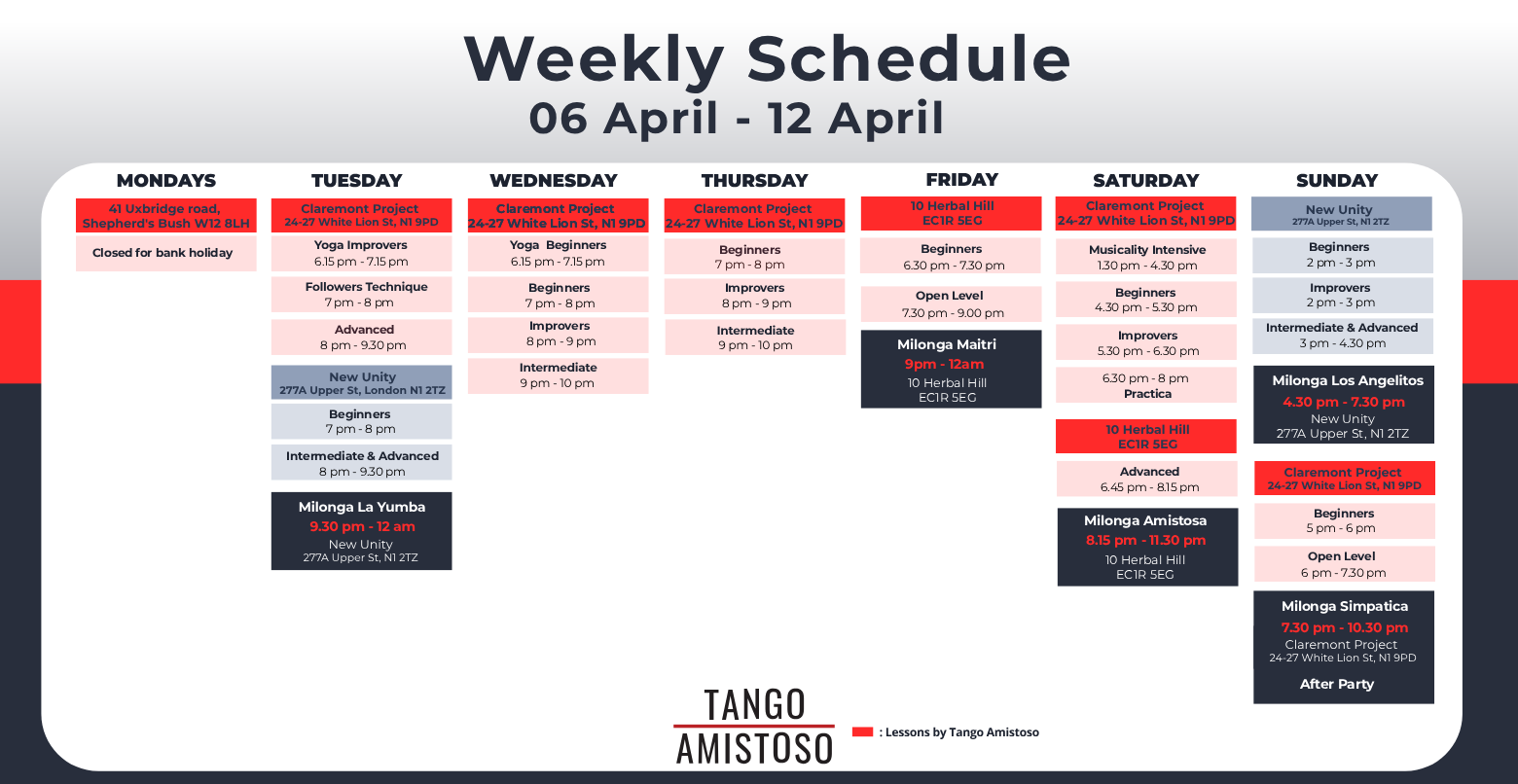 Weekly Schedule
06 April - 12 April

MONDAYS

41 Uxbridge road, Shepherd's Bush W12 8LH

Closed for bank holiday

TUESDAY

Claremont Project
24-27 White Lion St, N1 9PD

Yoga Improvers
6.15 pm - 7.15 pm

Followers Technique
7 pm - 8 pm

Advanced
8 pm - 9.30 pm

New Unity
277A Upper St, London N1 2TZ

Beginners
7 pm - 8 pm

Intermediate & Advanced
8 pm - 9.30 pm

Milonga La Yumba
9.30 pm - 12 am
New Unity
277A Upper St, N1 2TZ

WEDNESDAY

Claremont Project
24-27 White Lion St, N1 9PD

Yoga Beginners
6.15 pm - 7.15 pm

Beginners
7 pm - 8 pm

Improvers
8 pm - 9 pm

Intermediate
9 pm - 10 pm

THURSDAY

Claremont Project
24-27 White Lion St, N1 9PD

Beginners
7 pm - 8 pm

Improvers
8 pm - 9 pm

Intermediate
9 pm - 10 pm

FRIDAY

10 Herbal Hill
EC1R 5EG

Beginners
6.30 pm - 7.30 pm

Open Level
7.30 pm - 9.00 pm

Milonga Maitri
9pm - 12am
10 Herbal Hill
EC1R 5EG

SATURDAY

Claremont Project
24-27 White Lion St, N1 9PD

Musicality Intensive
1.30 pm - 4.30 pm

Beginners
4.30 pm - 5.30 pm

Improvers
5.30 pm - 6.30 pm

6.30 pm - 8 pm
Practica

10 Herbal Hill
EC1R 5EG

Advanced
6.45 pm - 8.15 pm

Milonga Amistosa
8.15 pm - 11.30 pm
10 Herbal Hill
EC1R 5EG

SUNDAY

New Unity
277A Upper St, N1 2TZ

Beginners
2 pm - 3 pm

Improvers
2 pm - 3 pm

Intermediate & Advanced
3 pm - 4.30 pm

Milonga Los Angelitos
4.30 pm - 7.30 pm
New Unity
277A Upper St, N1 2TZ

Claremont Project
24-27 White Lion St, N1 9PD

Beginners
5 pm - 6 pm

Open Level
6 pm - 7.30 pm

Milonga Simpatica
7.30 pm - 10.30 pm
Claremont Project
24-27 White Lion St, N1 9PD
After Party

TANGO
AMISTOSO

: Lessons by Tango Amistoso